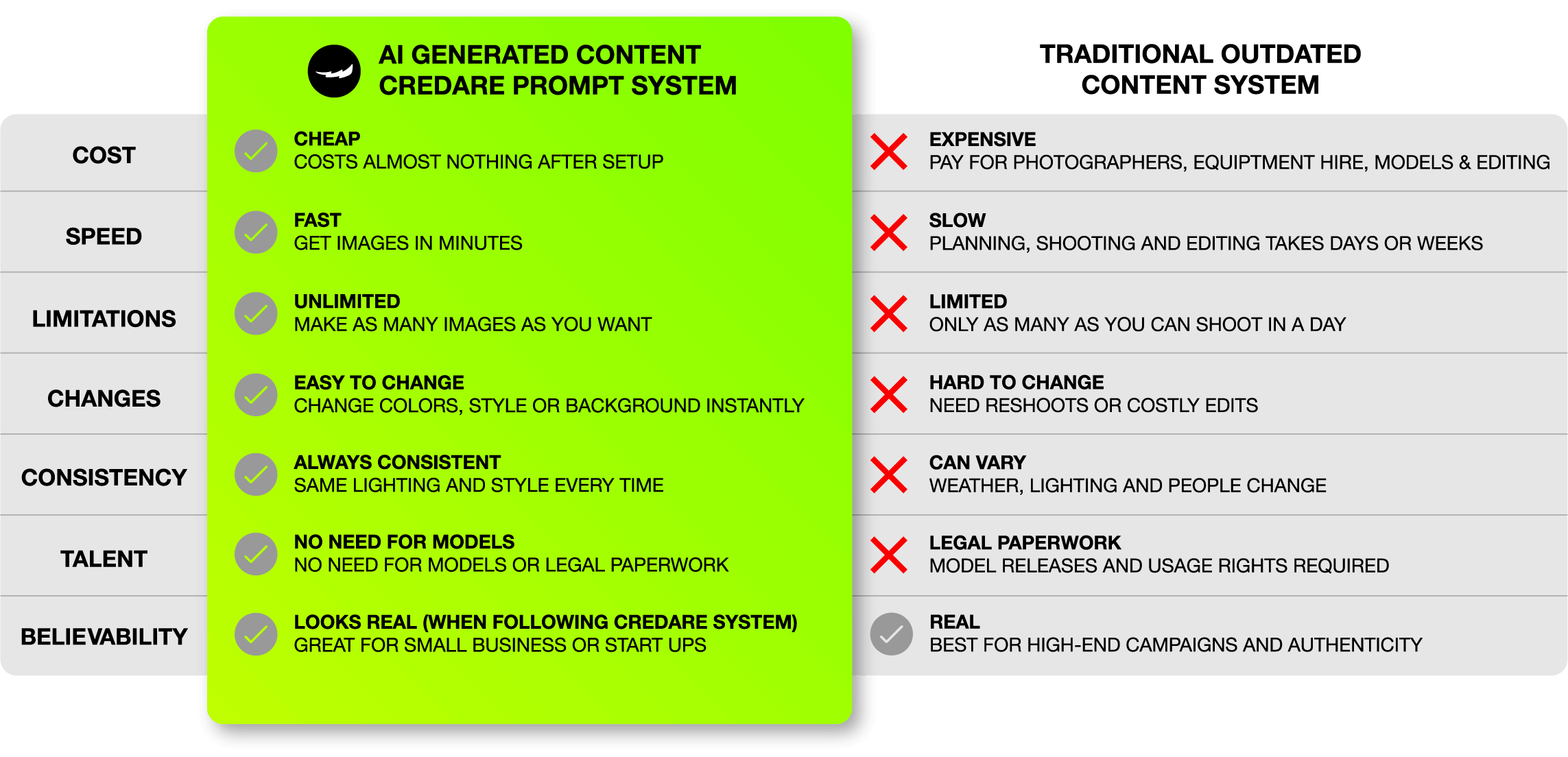 |  | AI GENERATED CONTENT CREDARE PROMPT SYSTEM | TRADITIONAL OUTDATED CONTENT SYSTEM |
|---|---|---|
| COST | CHEAP COSTS ALMOST NOTHING AFTER SETUP | EXPENSIVE PAY FOR PHOTOGRAPHERS, EQUIPTMENT HIRE, MODELS & EDITING |
| SPEED | FAST GET IMAGES IN MINUTES | SLOW PLANNING, SHOOTING AND EDITING TAKES DAYS OR WEEKS |
| LIMITATIONS | UNLIMITED MAKE AS MANY IMAGES AS YOU WANT | LIMITED ONLY AS MANY AS YOU CAN SHOOT IN A DAY |
| CHANGES | EASY TO CHANGE CHANGE COLORS, STYLE OR BACKGROUND INSTANTLY | HARD TO CHANGE NEED RESHOOTS OR COSTLY EDITS |
| CONSISTENCY | ALWAYS CONSISTENT SAME LIGHTING AND STYLE EVERY TIME | CAN VARY WEATHER, LIGHTING AND PEOPLE CHANGE |
| TALENT | NO NEED FOR MODELS NO NEED FOR MODELS OR LEGAL PAPERWORK | LEGAL PAPERWORK MODEL RELEASES AND USAGE RIGHTS REQUIRED |
| BELIEVABILITY | LOOKS REAL (WHEN FOLLOWING CREDARE SYSTEM) GREAT FOR SMALL BUSINESS OR START UPS | REAL BEST FOR HIGH-END CAMPAIGNS AND AUTHENTICITY |